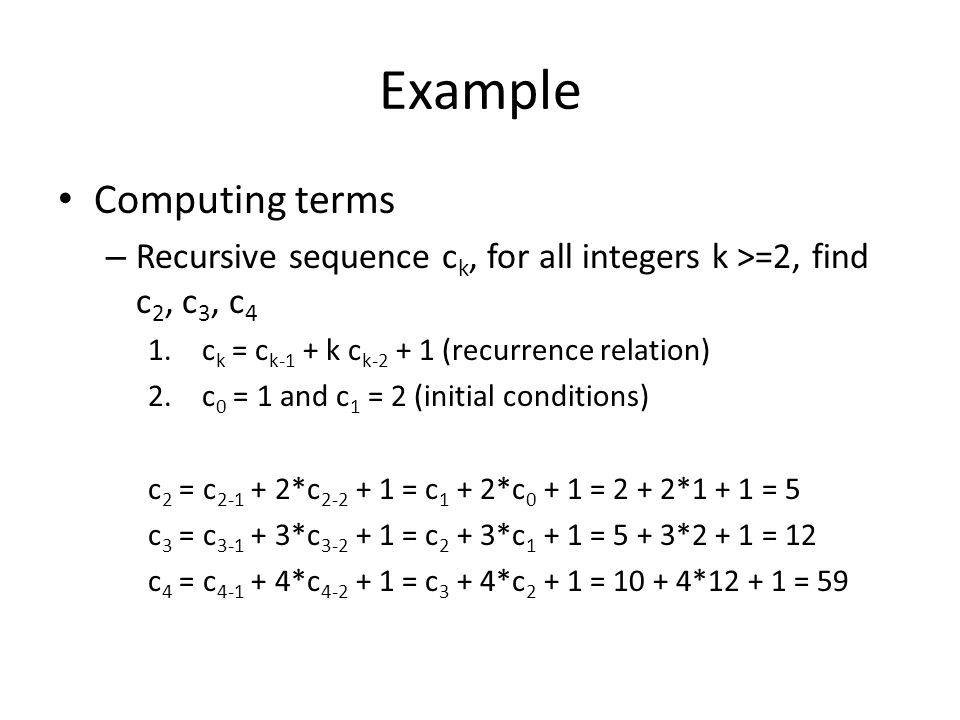 Example

• Computing terms

– Recursive sequence $c_k$, for all integers k >=2, find $c_2$, $c_3$, $c_4$

1. $c_k = c_{k-1} + k\ c_{k-2} + 1$ (recurrence relation)
2. $c_0 = 1$ and $c_1 = 2$ (initial conditions)

$c_2 = c_{2-1} + 2*c_{2-2} + 1 = c_1 + 2*c_0 + 1 = 2 + 2*1 + 1 = 5$
$c_3 = c_{3-1} + 3*c_{3-2} + 1 = c_2 + 3*c_1 + 1 = 5 + 3*2 + 1 = 12$
$c_4 = c_{4-1} + 4*c_{4-2} + 1 = c_3 + 4*c_2 + 1 = 10 + 4*12 + 1 = 59$